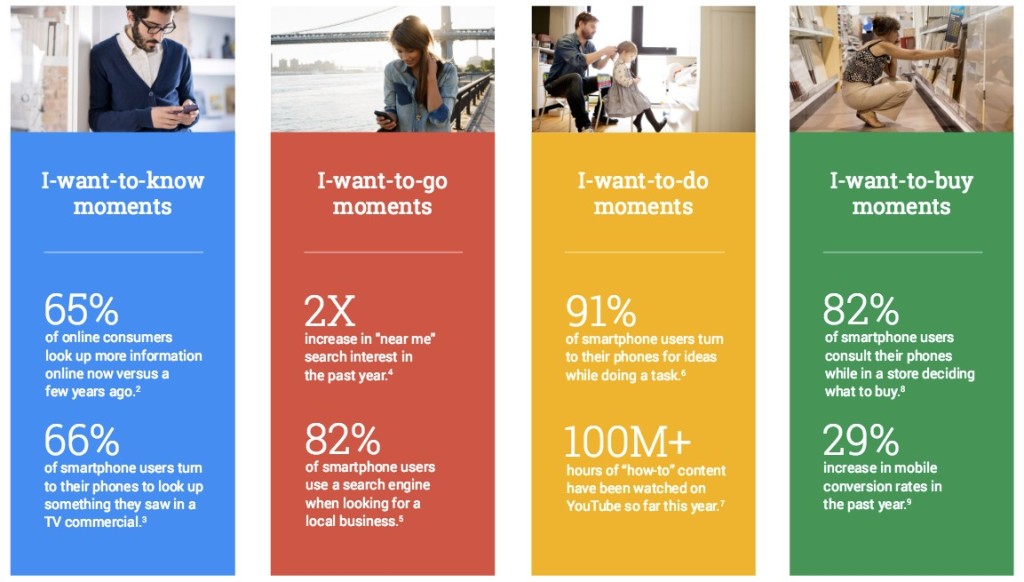 I-want-to-know moments

65%
of online consumers look up more information online now versus a few years ago.$^2$

66%
of smartphone users turn to their phones to look up something they saw in a TV commercial.$^3$

I-want-to-go moments

2X
increase in "near me" search interest in the past year.$^4$

82%
of smartphone users use a search engine when looking for a local business.$^5$

I-want-to-do moments

91%
of smartphone users turn to their phones for ideas while doing a task.$^6$

100M+
hours of "how-to" content have been watched on YouTube so far this year.$^7$

I-want-to-buy moments

82%
of smartphone users consult their phones while in a store deciding what to buy.$^8$

29%
increase in mobile conversion rates in the past year.$^9$